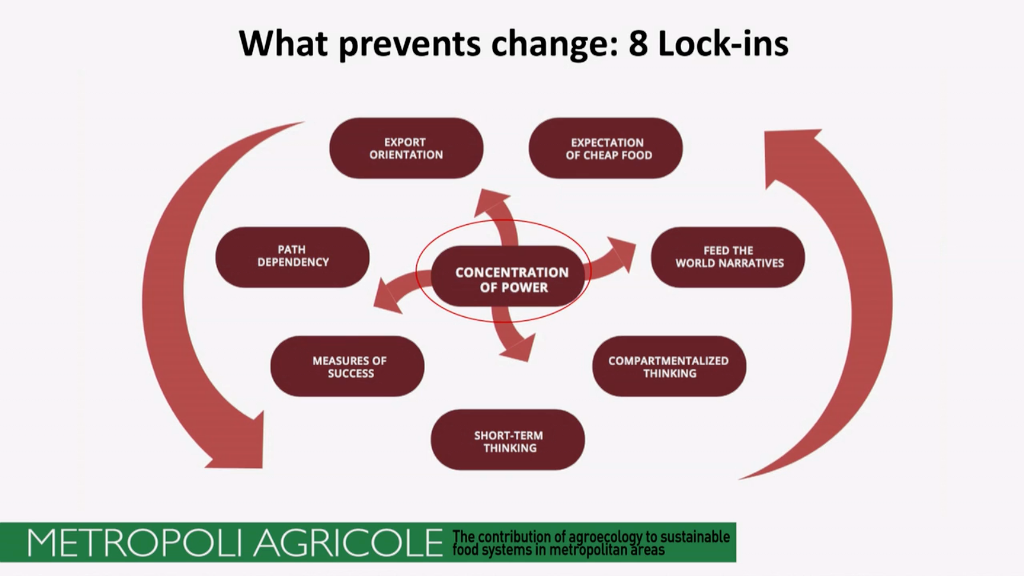 What prevents change: 8 Lock-ins

EXPORT ORIENTATION

EXPECTATION OF CHEAP FOOD

PATH DEPENDENCY

CONCENTRATION OF POWER

FEED THE WORLD NARRATIVES

MEASURES OF SUCCESS

COMPARTMENTALIZED THINKING

SHORT-TERM THINKING

METROPOLI AGRICOLE The contribution of agroecology to sustainable food systems in metropolitan areas